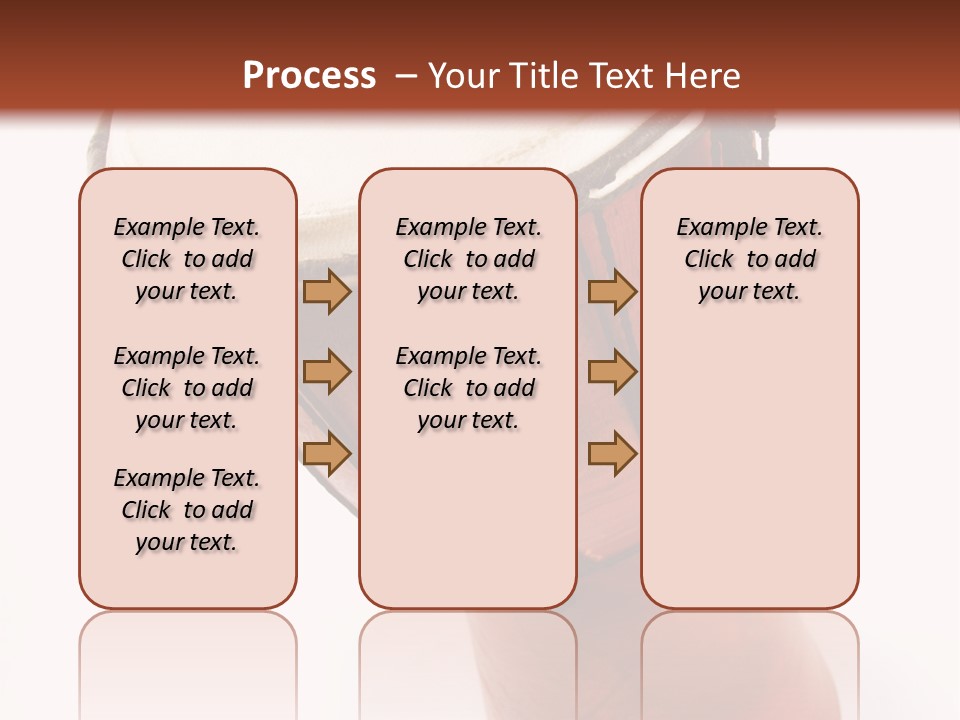 Process – Your Title Text Here

Example Text. Click to add your text.

Example Text. Click to add your text.

Example Text. Click to add your text.

Example Text. Click to add your text.

Example Text. Click to add your text.

Example Text. Click to add your text.